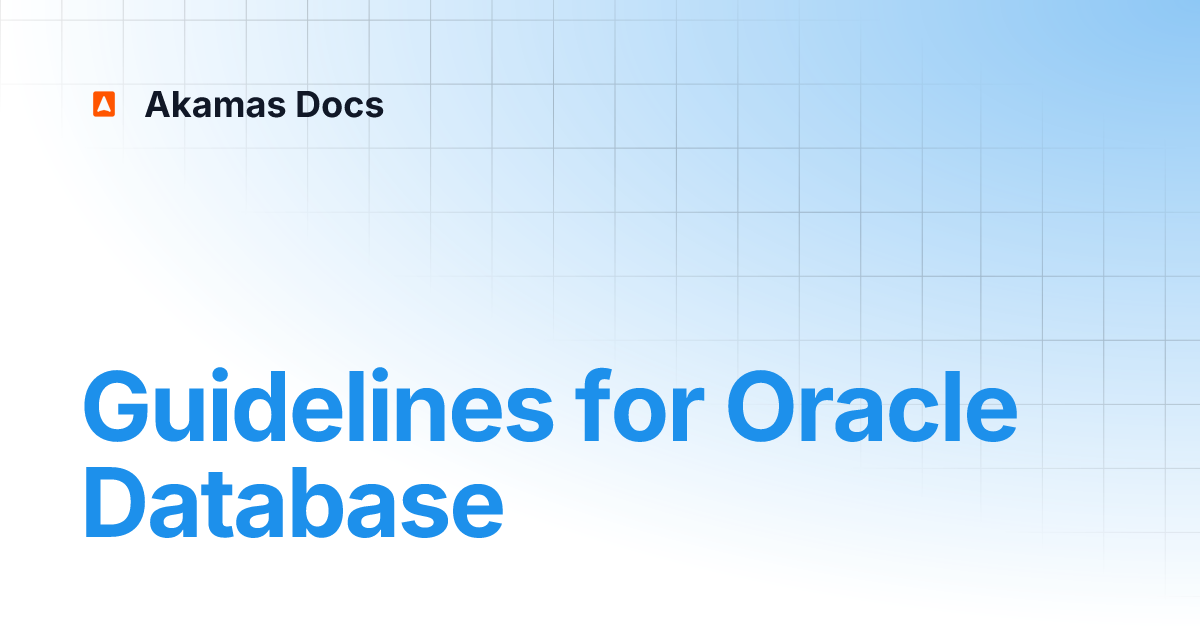 Akamas Docs

Guidelines for Oracle Database